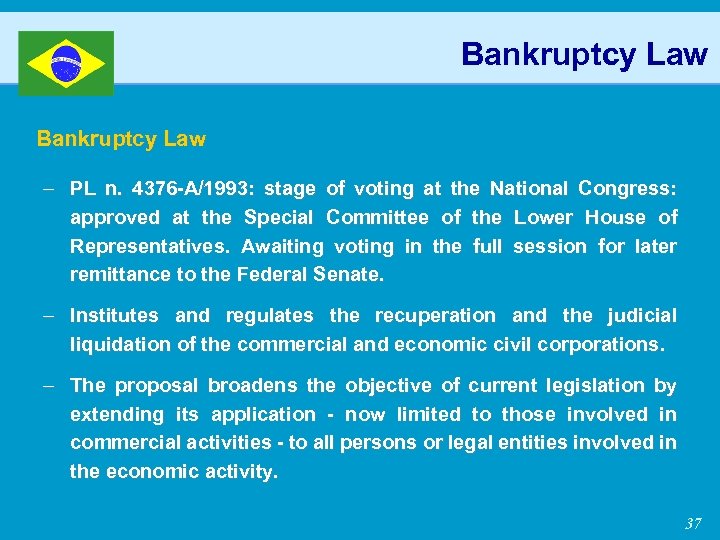 Bankruptcy Law

Bankruptcy Law

– PL n. 4376-A/1993: stage of voting at the National Congress: approved at the Special Committee of the Lower House of Representatives. Awaiting voting in the full session for later remittance to the Federal Senate.

– Institutes and regulates the recuperation and the judicial liquidation of the commercial and economic civil corporations.

– The proposal broadens the objective of current legislation by extending its application - now limited to those involved in commercial activities - to all persons or legal entities involved in the economic activity.

37